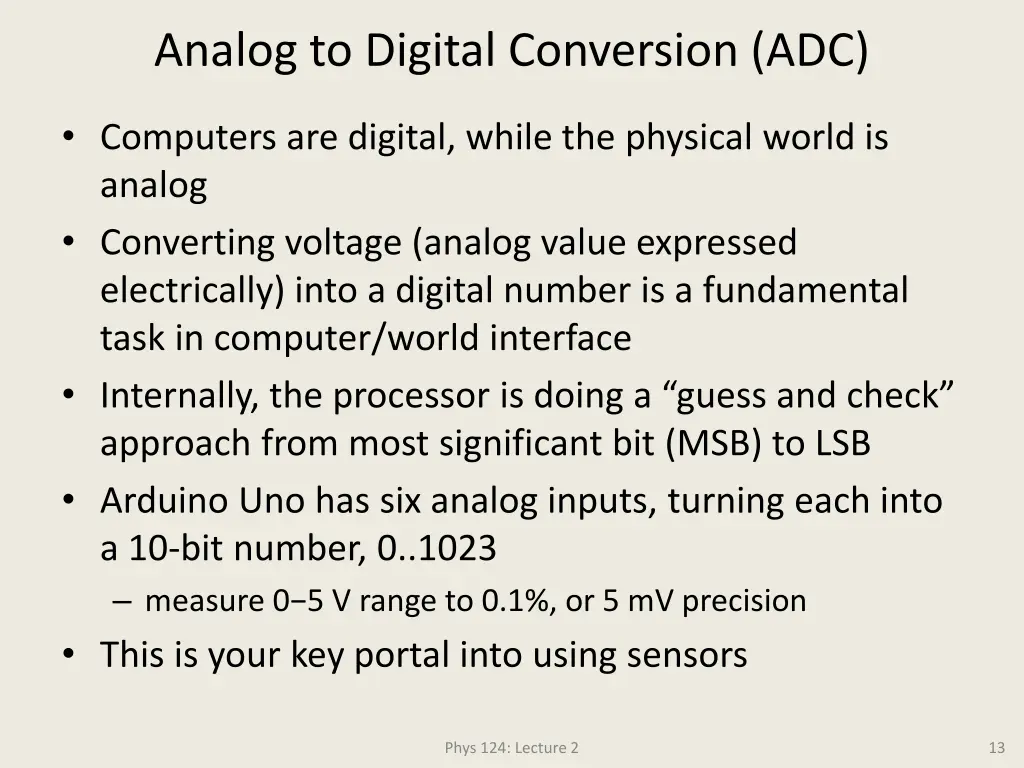 Analog to Digital Conversion (ADC)

• Computers are digital, while the physical world is analog
• Converting voltage (analog value expressed electrically) into a digital number is a fundamental task in computer/world interface
• Internally, the processor is doing a “guess and check” approach from most significant bit (MSB) to LSB
• Arduino Uno has six analog inputs, turning each into a 10-bit number, 0..1023
– measure 0−5 V range to 0.1%, or 5 mV precision
• This is your key portal into using sensors

Phys 124: Lecture 2

13